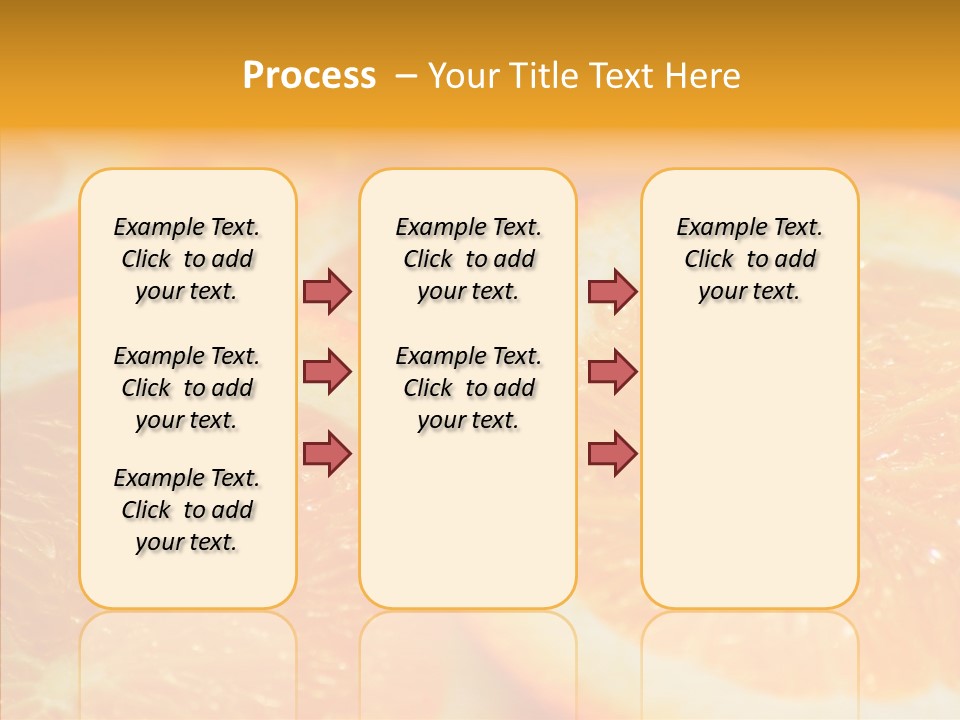 Process – Your Title Text Here

Example Text. Click to add your text.

Example Text. Click to add your text.

Example Text. Click to add your text.

Example Text. Click to add your text.

Example Text. Click to add your text.

Example Text. Click to add your text.